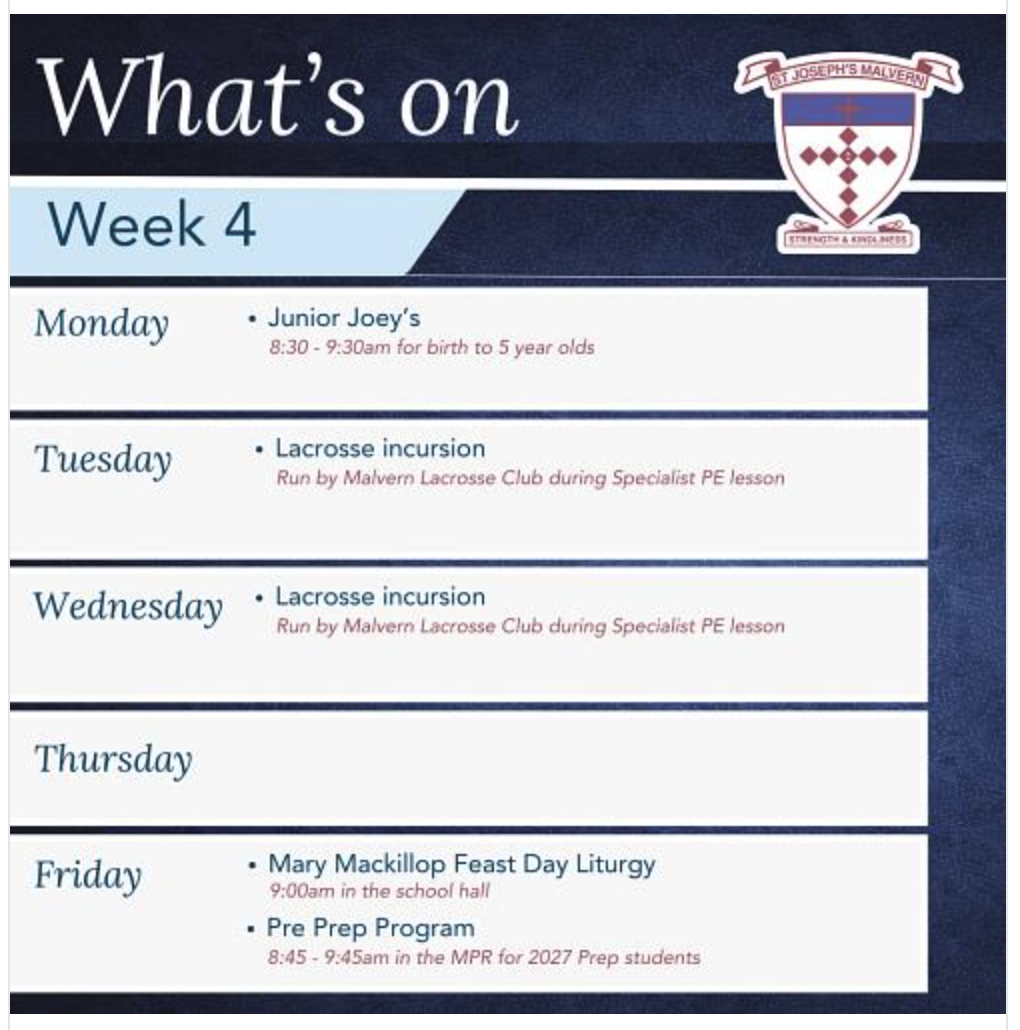 What's on

ST JOSEPH'S MALVERN

STRENGTH & KINDLINESS

Week 4

Monday

• Junior Joey's
8:30 - 9:30am for birth to 5 year olds

Tuesday

• Lacrosse incursion
Run by Malvern Lacrosse Club during Specialist PE lesson

Wednesday

• Lacrosse incursion
Run by Malvern Lacrosse Club during Specialist PE lesson

Thursday

Friday

• Mary Mackillop Feast Day Liturgy
9:00am in the school hall

• Pre Prep Program
8:45 - 9:45am in the MPR for 2027 Prep students